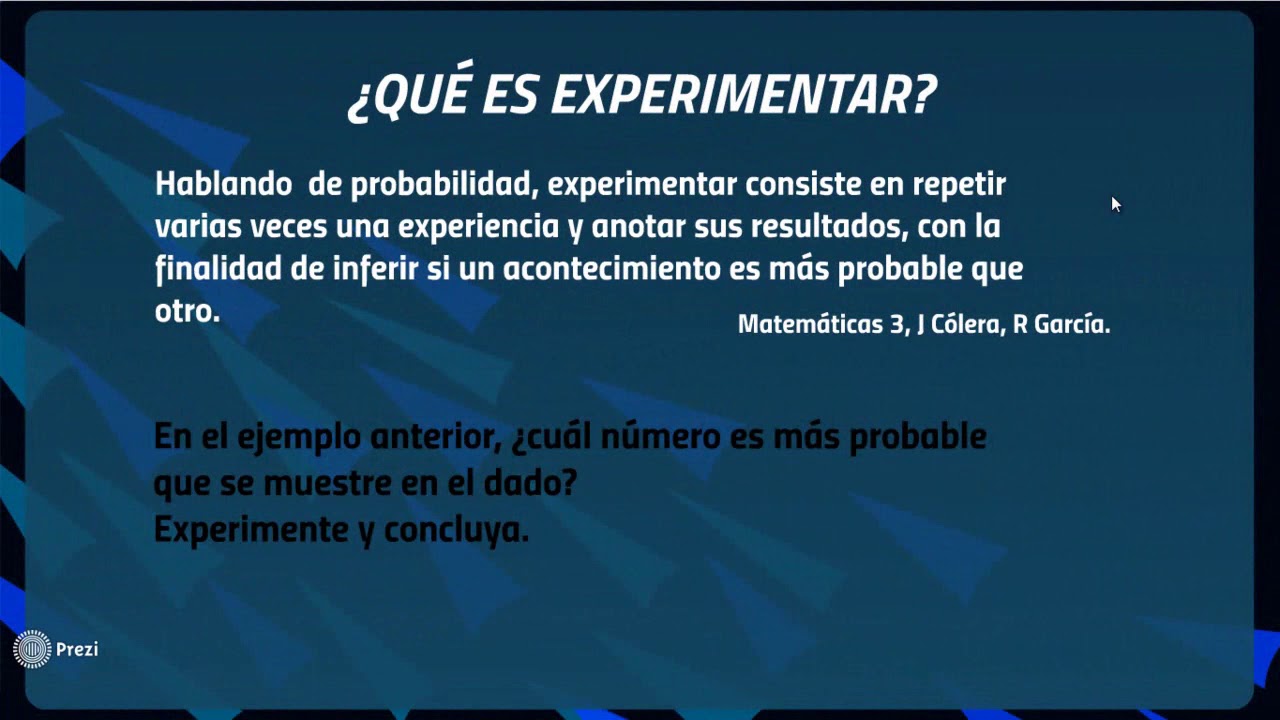 ¿QUÉ ES EXPERIMENTAR?

Hablando de probabilidad, experimentar consiste en repetir varias veces una experiencia y anotar sus resultados, con la finalidad de inferir si un acontecimiento es más probable que otro.

Matemáticas 3, J Cólera, R García.

En el ejemplo anterior, ¿cuál número es más probable que se muestre en el dado?
Experimente y concluya.

Prezi